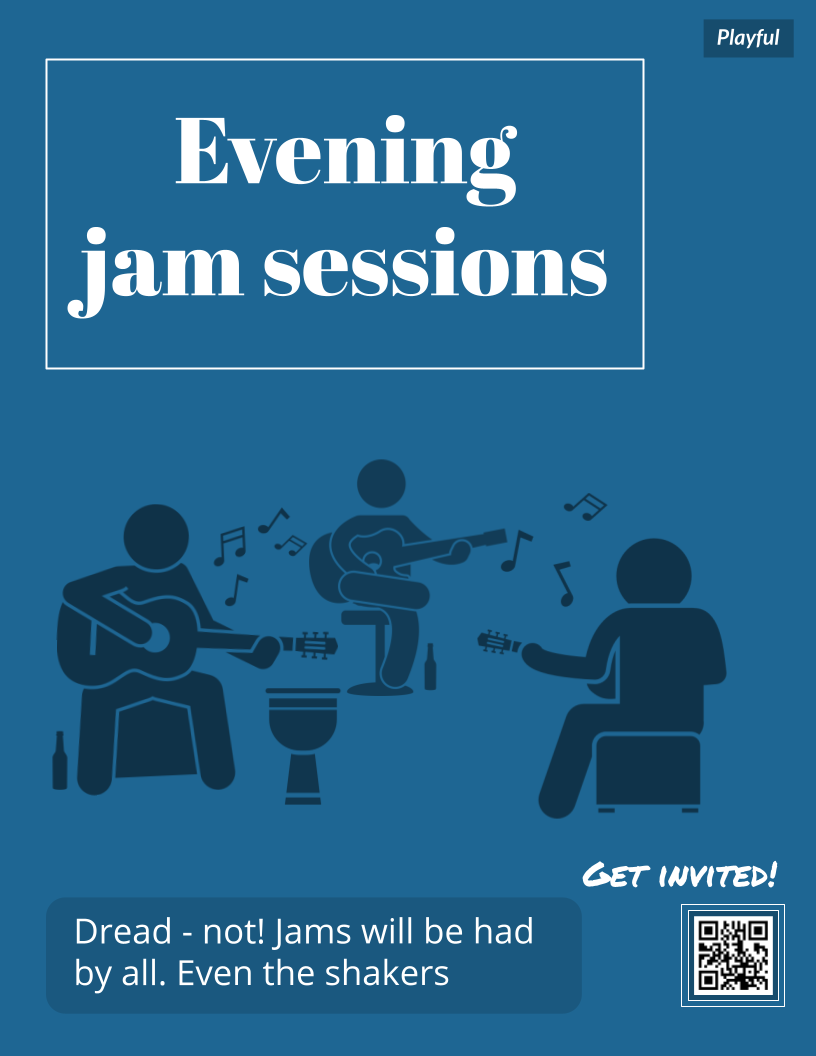 Playful

Evening jam sessions

Get invited!

Dread - not! Jams will be had by all. Even the shakers